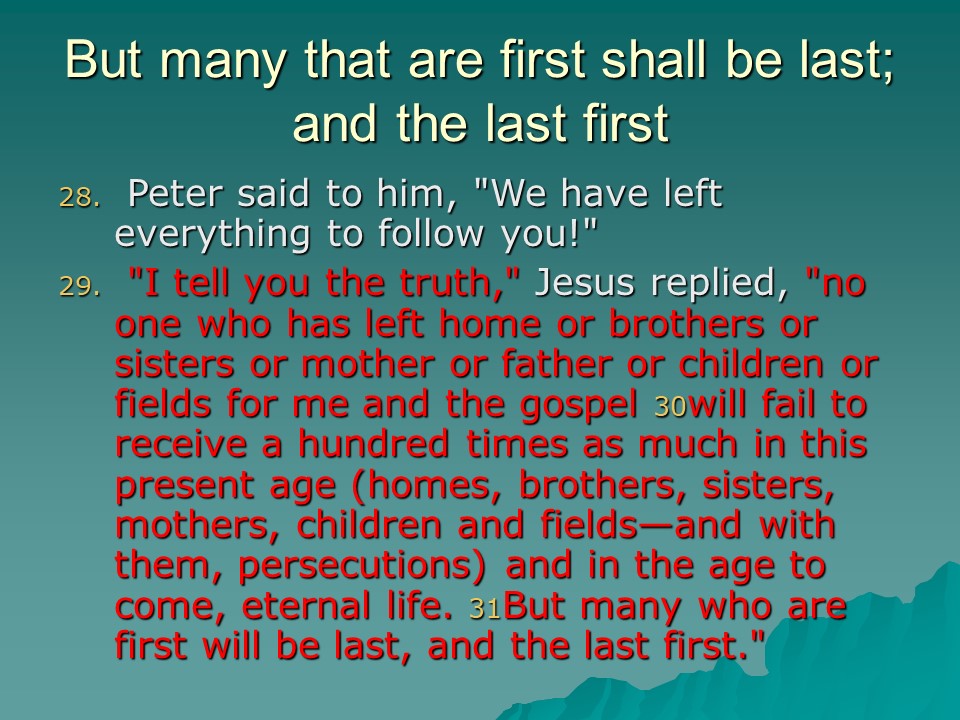 But many that are first shall be last; and the last first

28. Peter said to him, "We have left everything to follow you!"

29. "I tell you the truth," Jesus replied, "no one who has left home or brothers or sisters or mother or father or children or fields for me and the gospel 30will fail to receive a hundred times as much in this present age (homes, brothers, sisters, mothers, children and fields—and with them, persecutions) and in the age to come, eternal life. 31But many who are first will be last, and the last first."